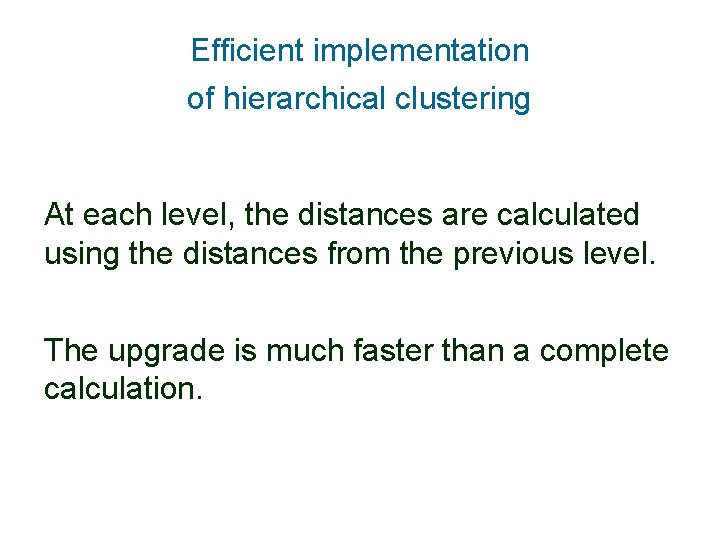 Efficient implementation of hierarchical clustering

At each level, the distances are calculated using the distances from the previous level.

The upgrade is much faster than a complete calculation.